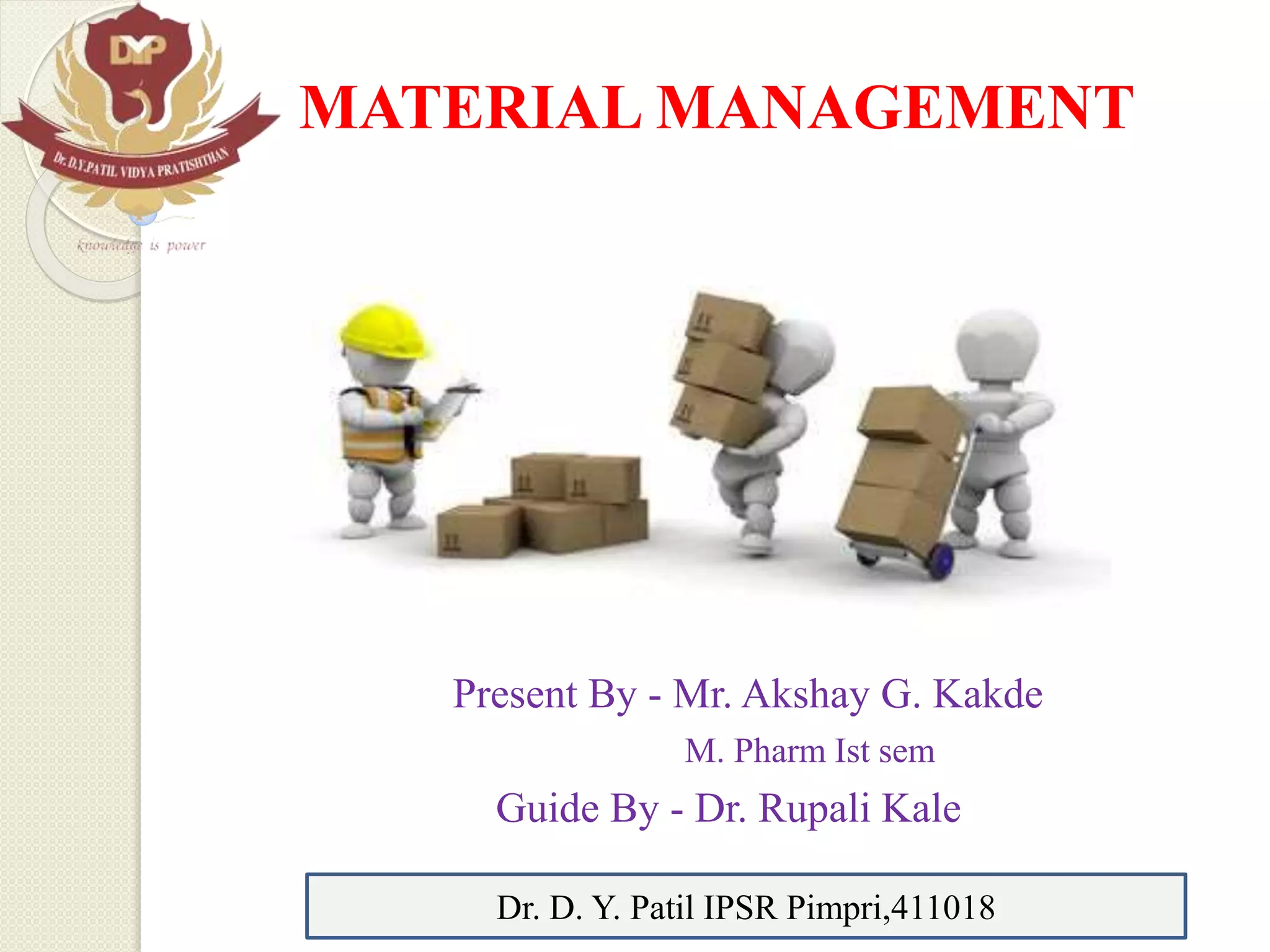 DYP
Dr. D.Y.PATIL VIDYA PRATISHTHAN
knowledge is power

MATERIAL MANAGEMENT

Present By - Mr. Akshay G. Kakde
M. Pharm Ist sem
Guide By - Dr. Rupali Kale

Dr. D. Y. Patil IPSR Pimpri,411018